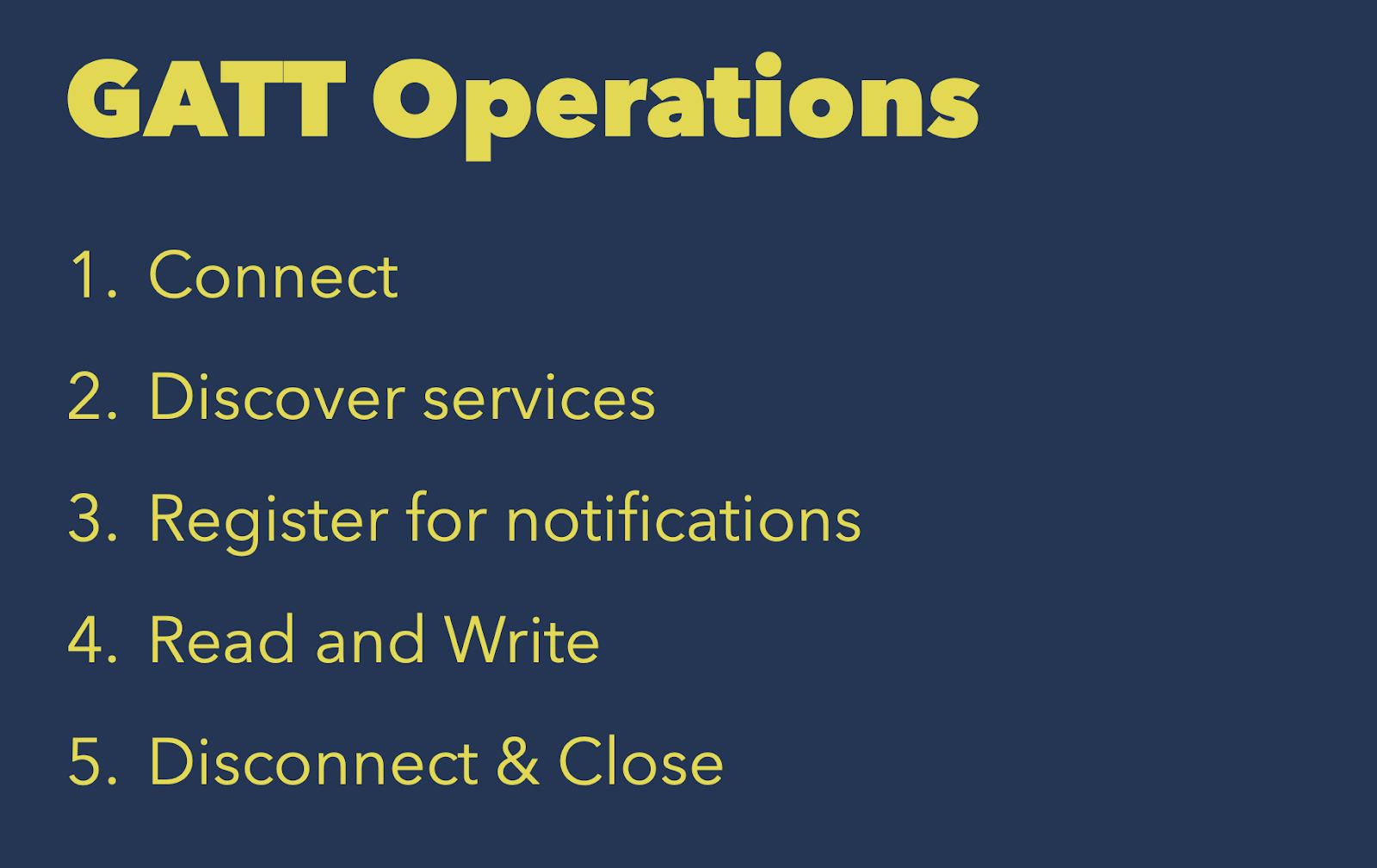 GATT Operations

1. Connect
2. Discover services
3. Register for notifications
4. Read and Write
5. Disconnect & Close